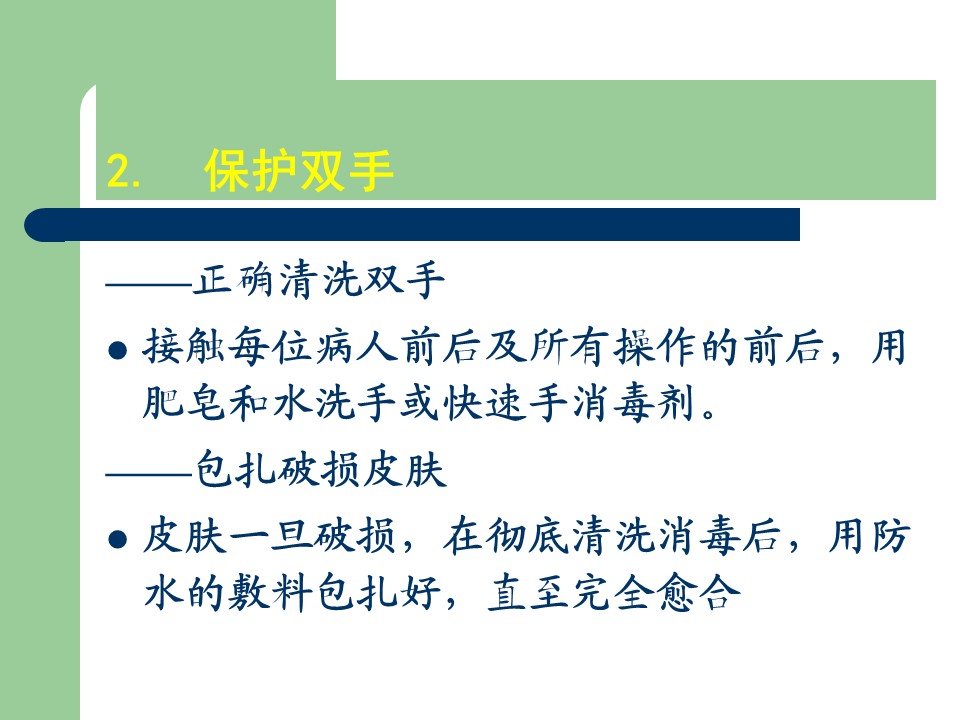 2.　保护双手

——正确清洗双手

● 接触每位病人前后及所有操作的前后，用肥皂和水洗手或快速手消毒剂。

——包扎破损皮肤

● 皮肤一旦破损，在彻底清洗消毒后，用防水的敷料包扎好，直至完全愈合